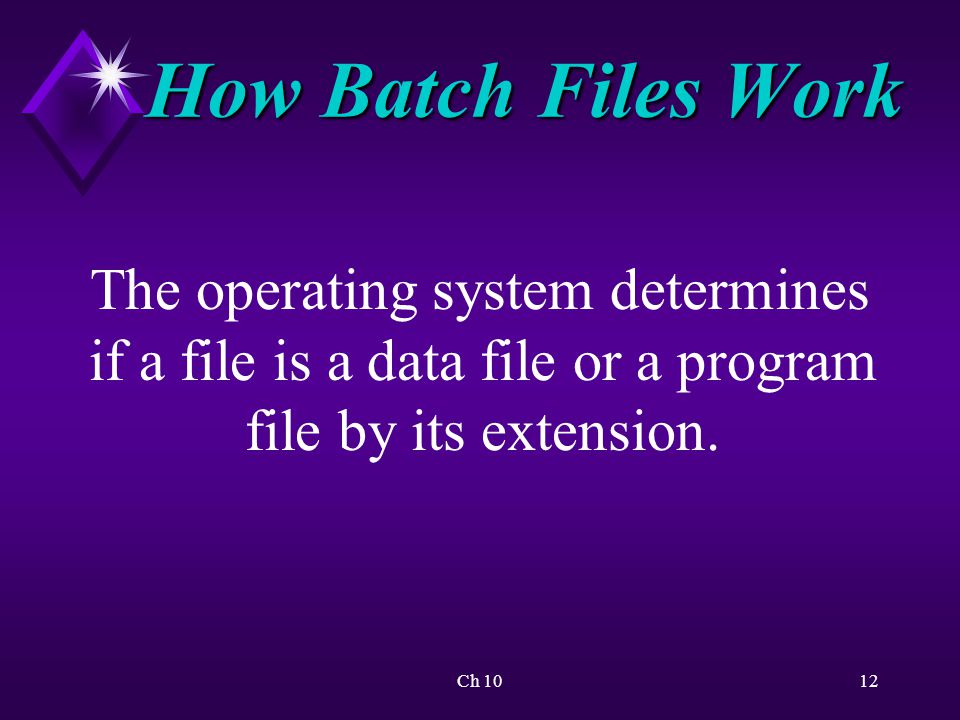 How Batch Files Work

The operating system determines if a file is a data file or a program file by its extension.

Ch 10

12